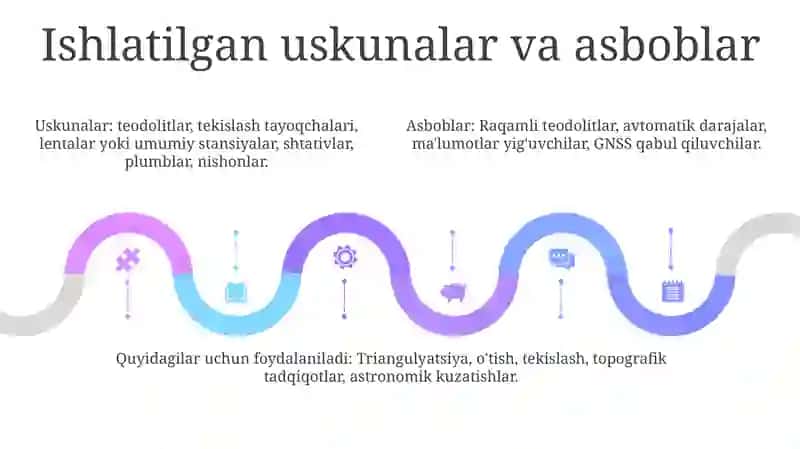 Ishlatilgan uskunalar va asboblar

Uskunalar: teodolitlar, tekislash tayoqchalari, lentalar yoki umumiy stansiyalar, shtativlar, plumblar, nishonlar.

Asboblar: Raqamli teodolitlar, avtomatik darajalar, ma'lumotlar yig'uvchilar, GNSS qabul qiluvchilar.

Quyidagilar uchun foydalaniladi: Triangulyatsiya, o'tish, tekislash, topografik tadqiqotlar, astronomik kuzatishlar.